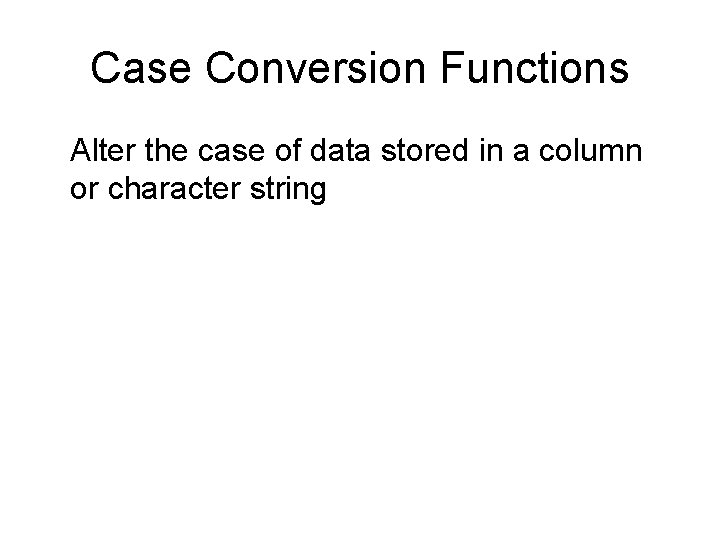 Case Conversion Functions

Alter the case of data stored in a column or character string